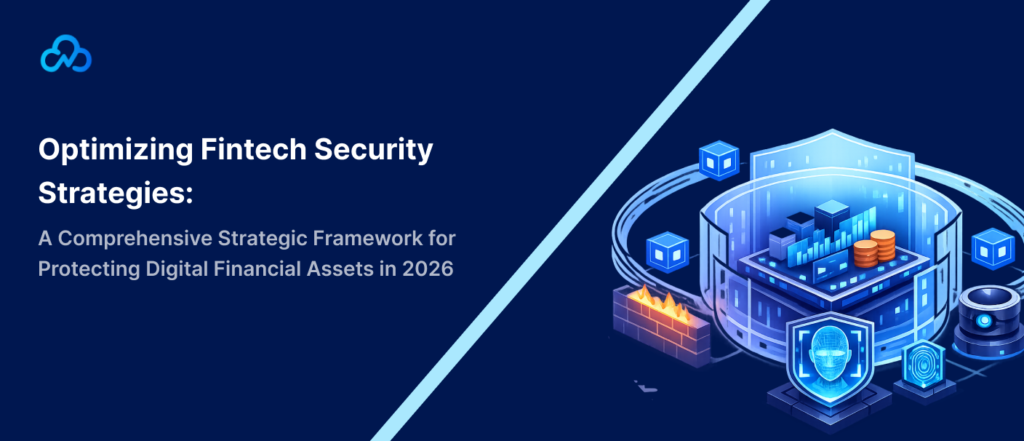 Optimizing Fintech Security Strategies:

A Comprehensive Strategic Framework for Protecting Digital Financial Assets in 2026